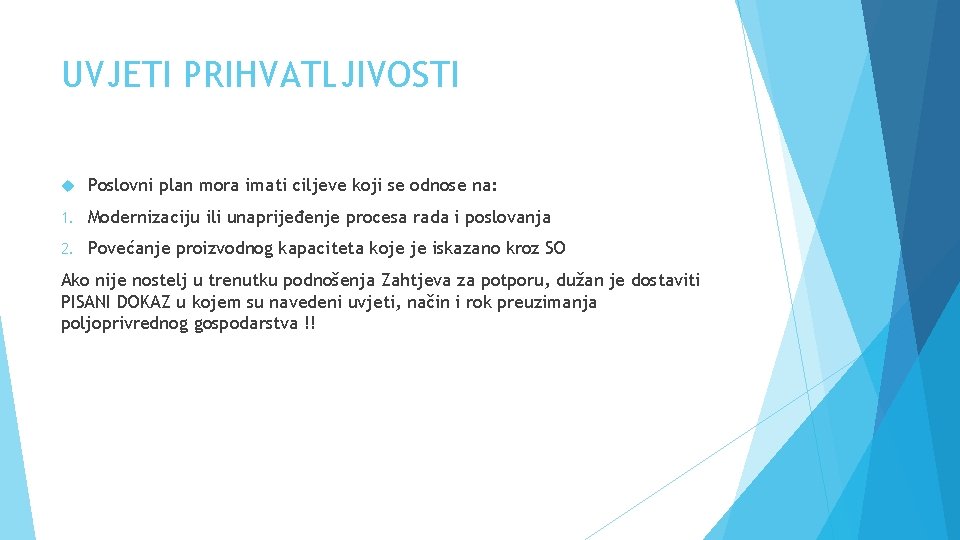 UVJETI PRIHVATLJIVOSTI

Poslovni plan mora imati ciljeve koji se odnose na:

1. Modernizaciju ili unaprijeđenje procesa rada i poslovanja

2. Povećanje proizvodnog kapaciteta koje je iskazano kroz SO

Ako nije nostelj u trenutku podnošenja Zahtjeva za potporu, dužan je dostaviti PISANI DOKAZ u kojem su navedeni uvjeti, način i rok preuzimanja poljoprivrednog gospodarstva !!